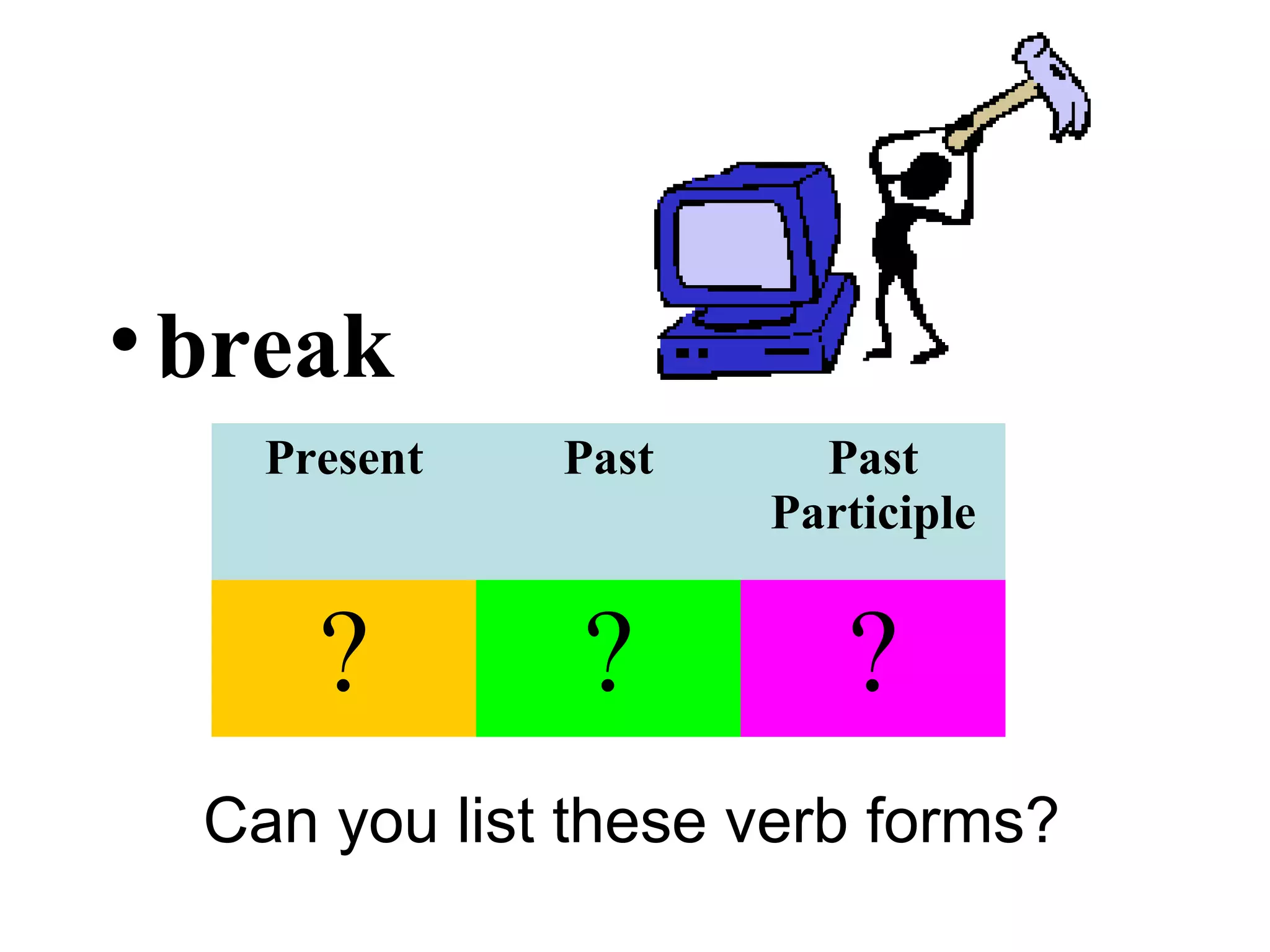 • break

| Present | Past | Past Participle |
|---|---|---|
| ? | ? | ? |

Can you list these verb forms?